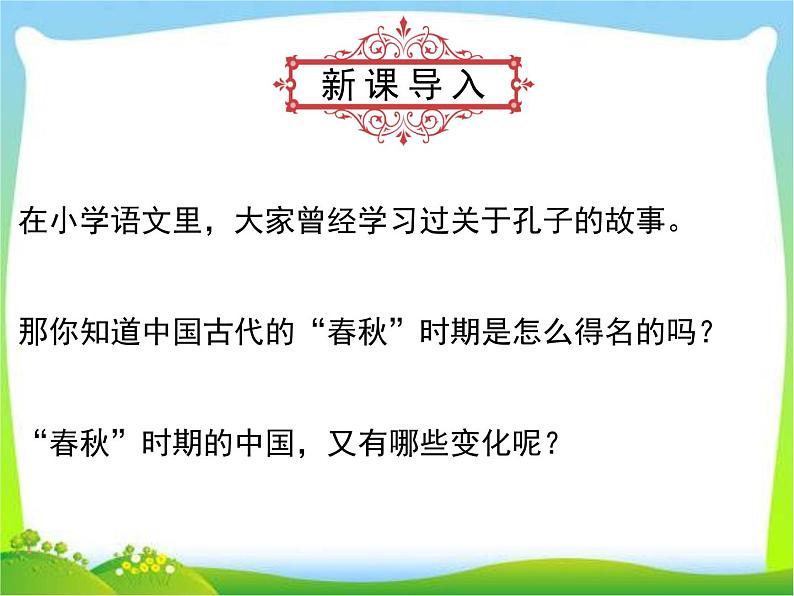 新课导入

在小学语文里，大家曾经学习过关于孔子的故事。

那你知道中国古代的“春秋”时期是怎么得名的吗？

“春秋”时期的中国，又有哪些变化呢？